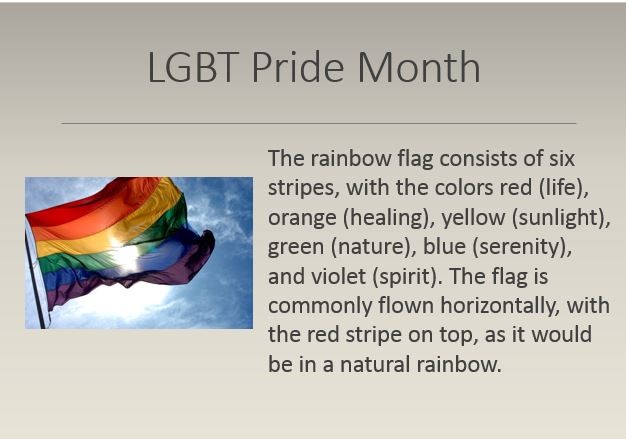 LGBT Pride Month

The rainbow flag consists of six stripes, with the colors red (life), orange (healing), yellow (sunlight), green (nature), blue (serenity), and violet (spirit). The flag is commonly flown horizontally, with the red stripe on top, as it would be in a natural rainbow.